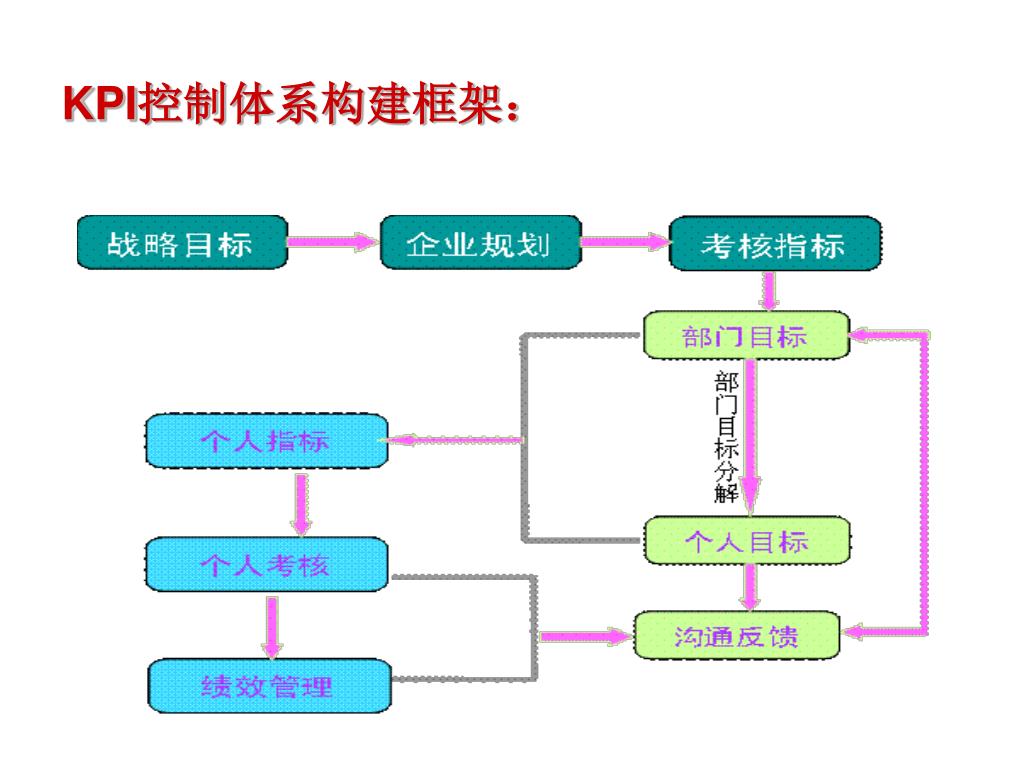 KPI控制体系构建框架：

战略目标

企业规划

考核指标

部门目标

部门目标分解

个人指标

个人目标

个人考核

沟通反馈

绩效管理